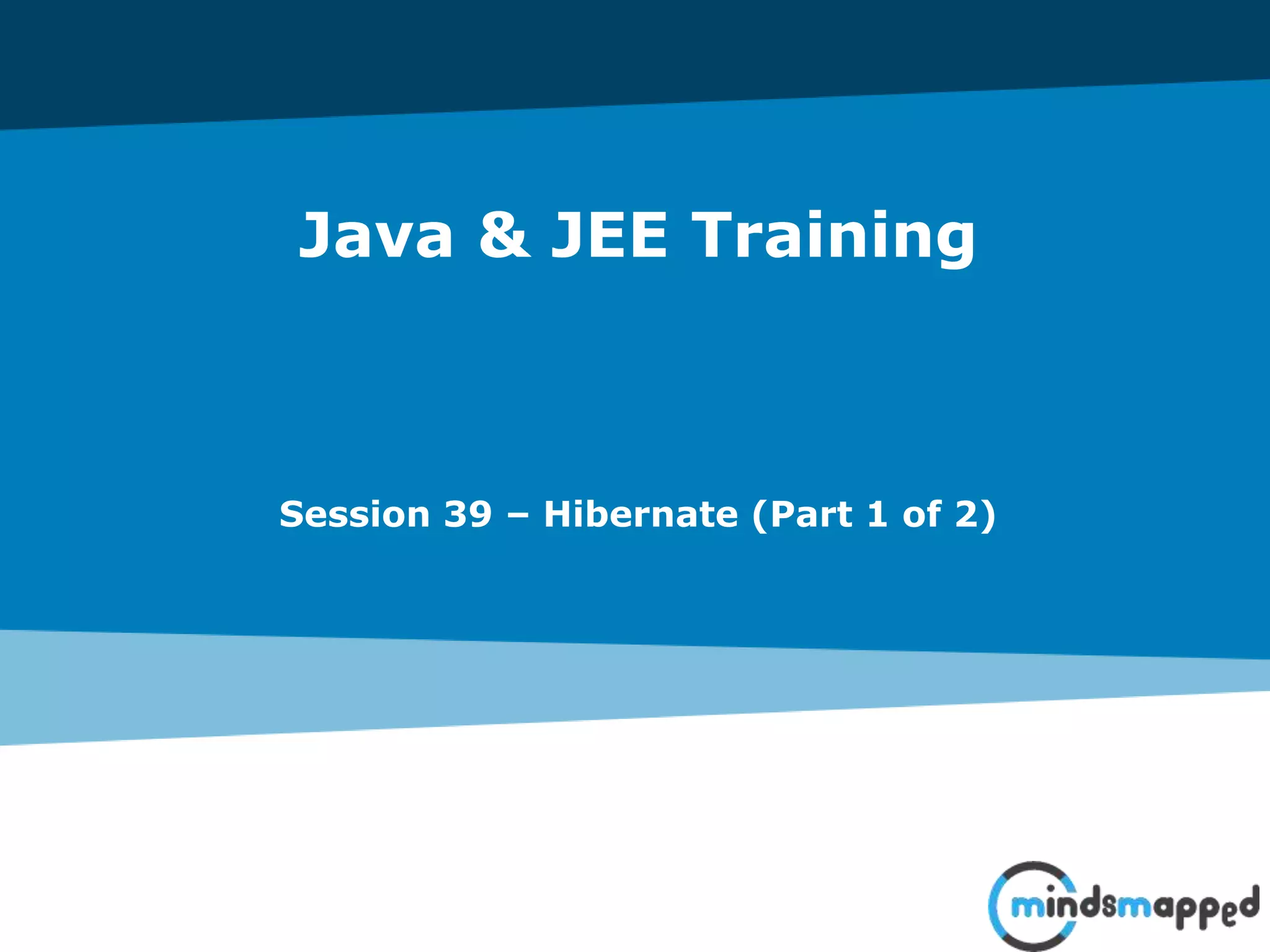 Java & JEE Training

Session 39 – Hibernate (Part 1 of 2)

mindsmapped